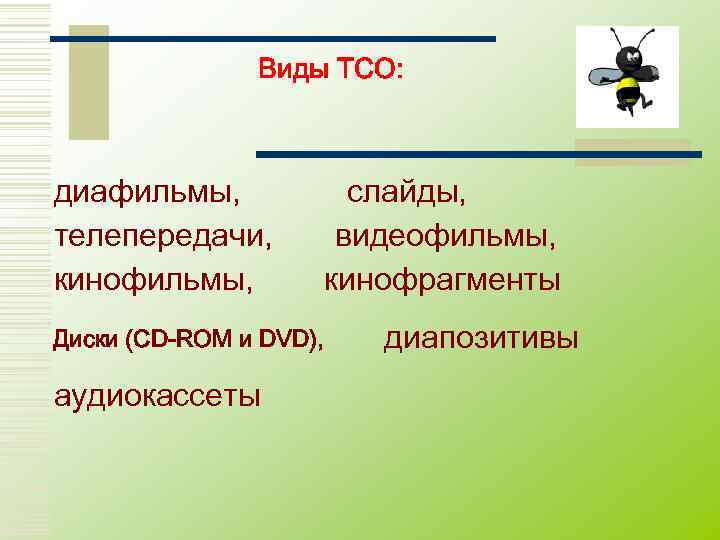 Виды ТСО:

диафильмы, слайды,
телепередачи, видеофильмы,
кинофильмы, кинофрагменты

Диски (CD-ROM и DVD), диапозитивы

аудиокассеты